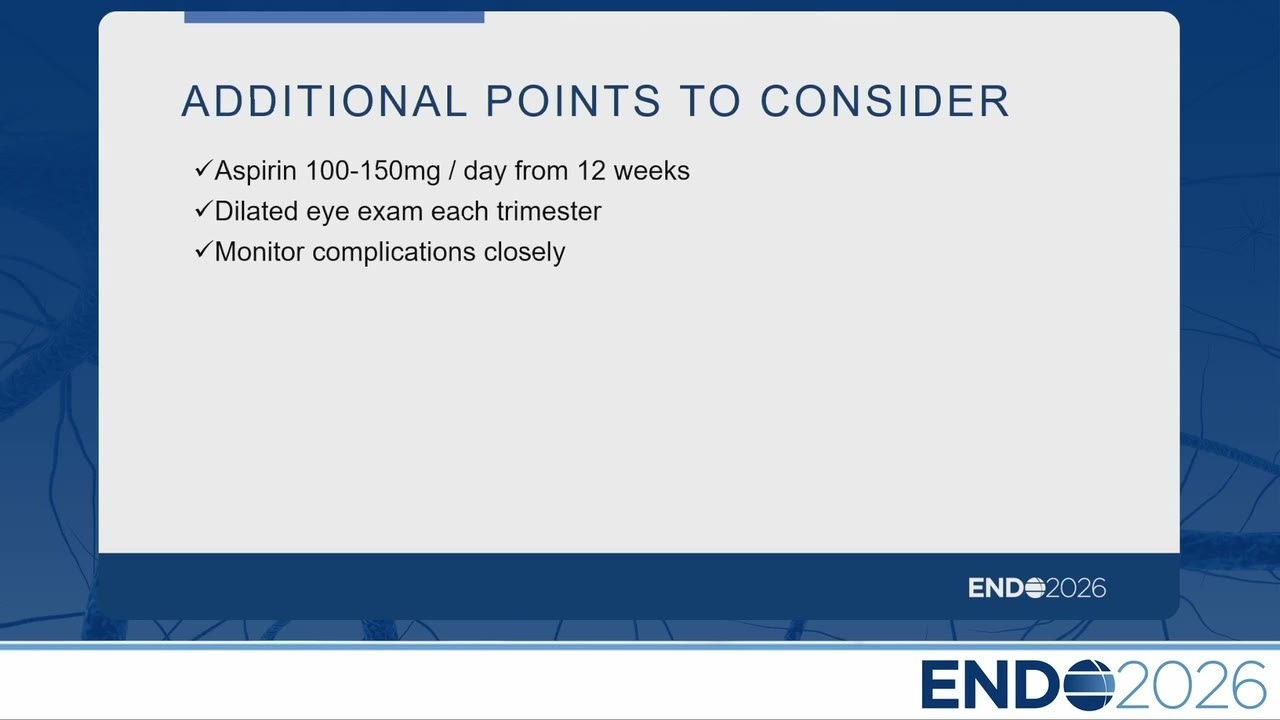 ADDITIONAL POINTS TO CONSIDER

✓Aspirin 100-150mg / day from 12 weeks
✓Dilated eye exam each trimester
✓Monitor complications closely

ENDO2026

ENDO2026